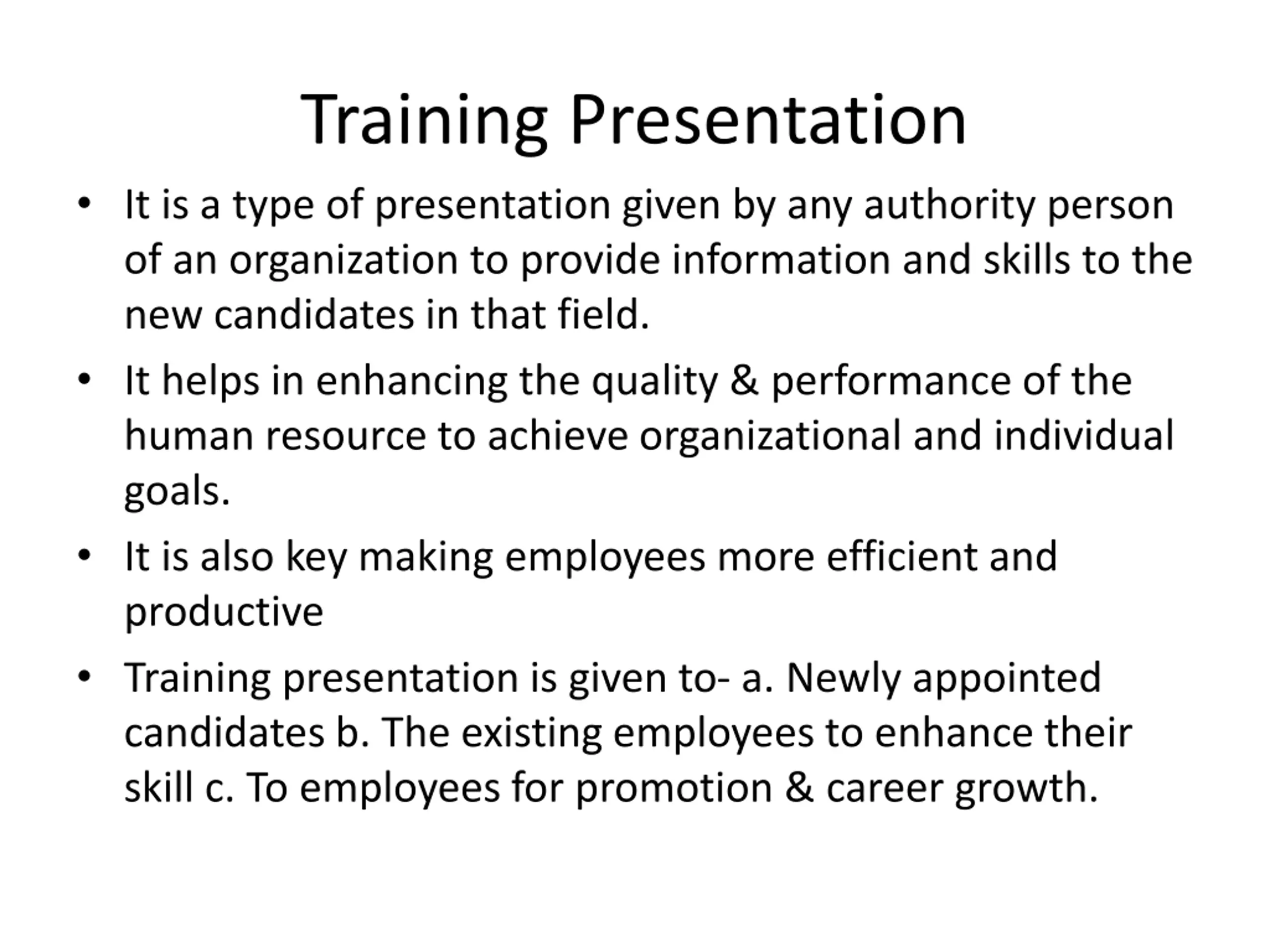 Training Presentation

• It is a type of presentation given by any authority person of an organization to provide information and skills to the new candidates in that field.

• It helps in enhancing the quality & performance of the human resource to achieve organizational and individual goals.

• It is also key making employees more efficient and productive

• Training presentation is given to- a. Newly appointed candidates b. The existing employees to enhance their skill c. To employees for promotion & career growth.